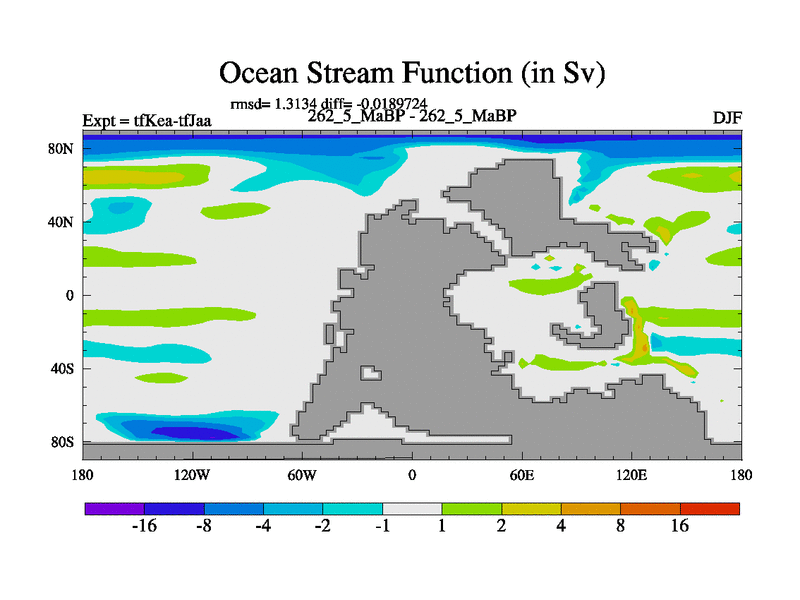 Ocean Stream Function (in Sv)

rmsd= 1.3134 diff= -0.0189724

Expt = tfKea-tfJaa

262_5_MaBP - 262_5_MaBP

DJF

80N
40N
0
40S
80S

180 120W 60W 0 60E 120E 180

-16 -8 -4 -2 -1 1 2 4 8 16